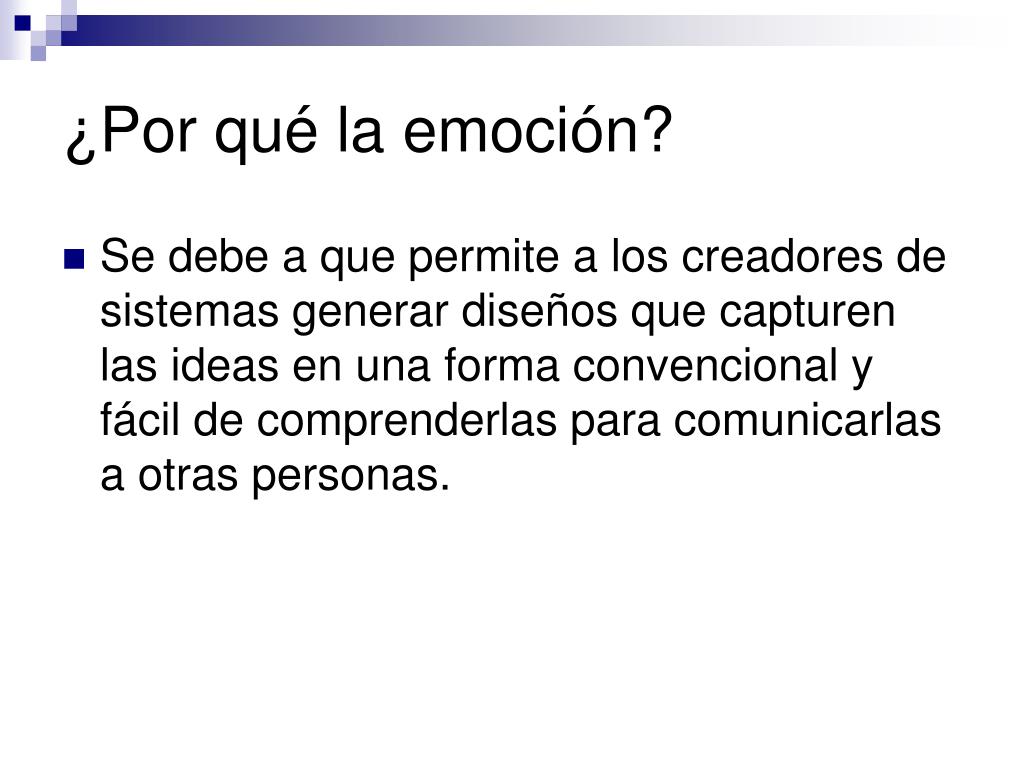 ¿Por qué la emoción?

Se debe a que permite a los creadores de sistemas generar diseños que capturen las ideas en una forma convencional y fácil de comprenderlas para comunicarlas a otras personas.